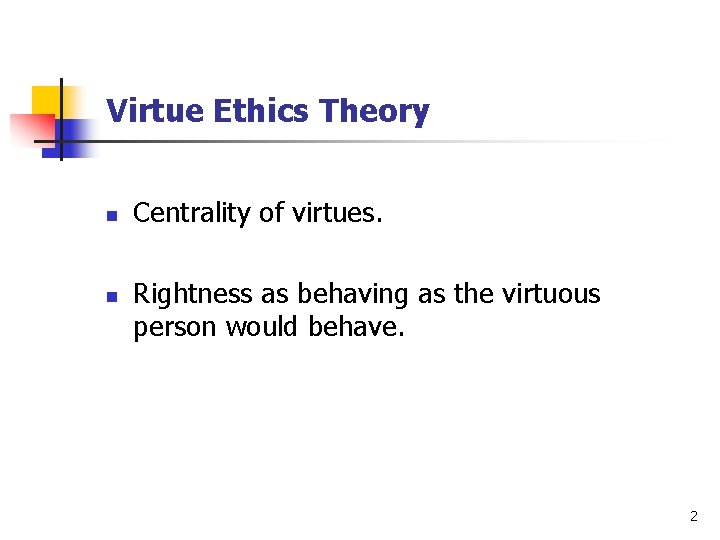 Virtue Ethics Theory

- Centrality of virtues.

- Rightness as behaving as the virtuous person would behave.

2